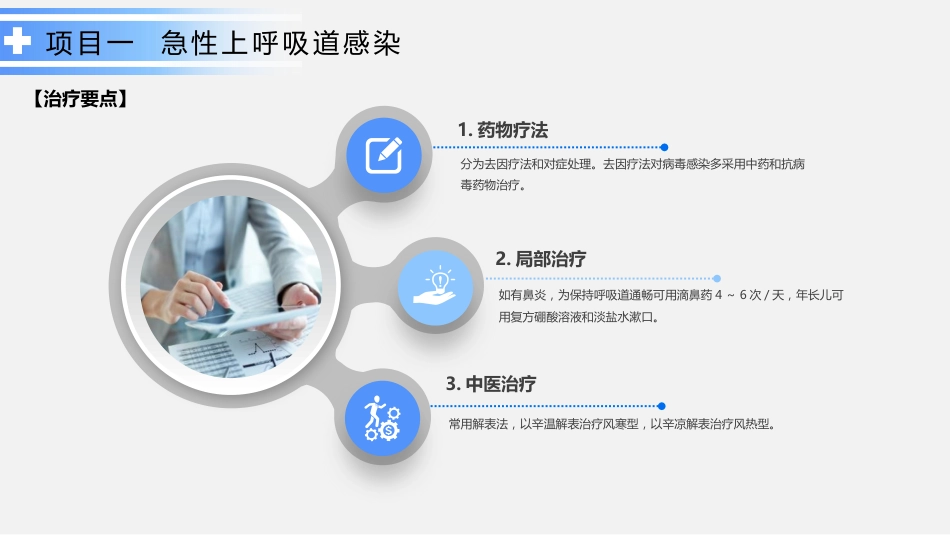 项目一　急性上呼吸道感染

【治疗要点】

1. 药物疗法

分为去因疗法和对症处理。去因疗法对病毒感染多采用中药和抗病毒药物治疗。

2. 局部治疗

如有鼻炎，为保持呼吸道通畅可用滴鼻药 4 ～ 6 次 / 天，年长儿可用复方硼酸溶液和淡盐水漱口。

3. 中医治疗

常用解表法，以辛温解表治疗风寒型，以辛凉解表治疗风热型。